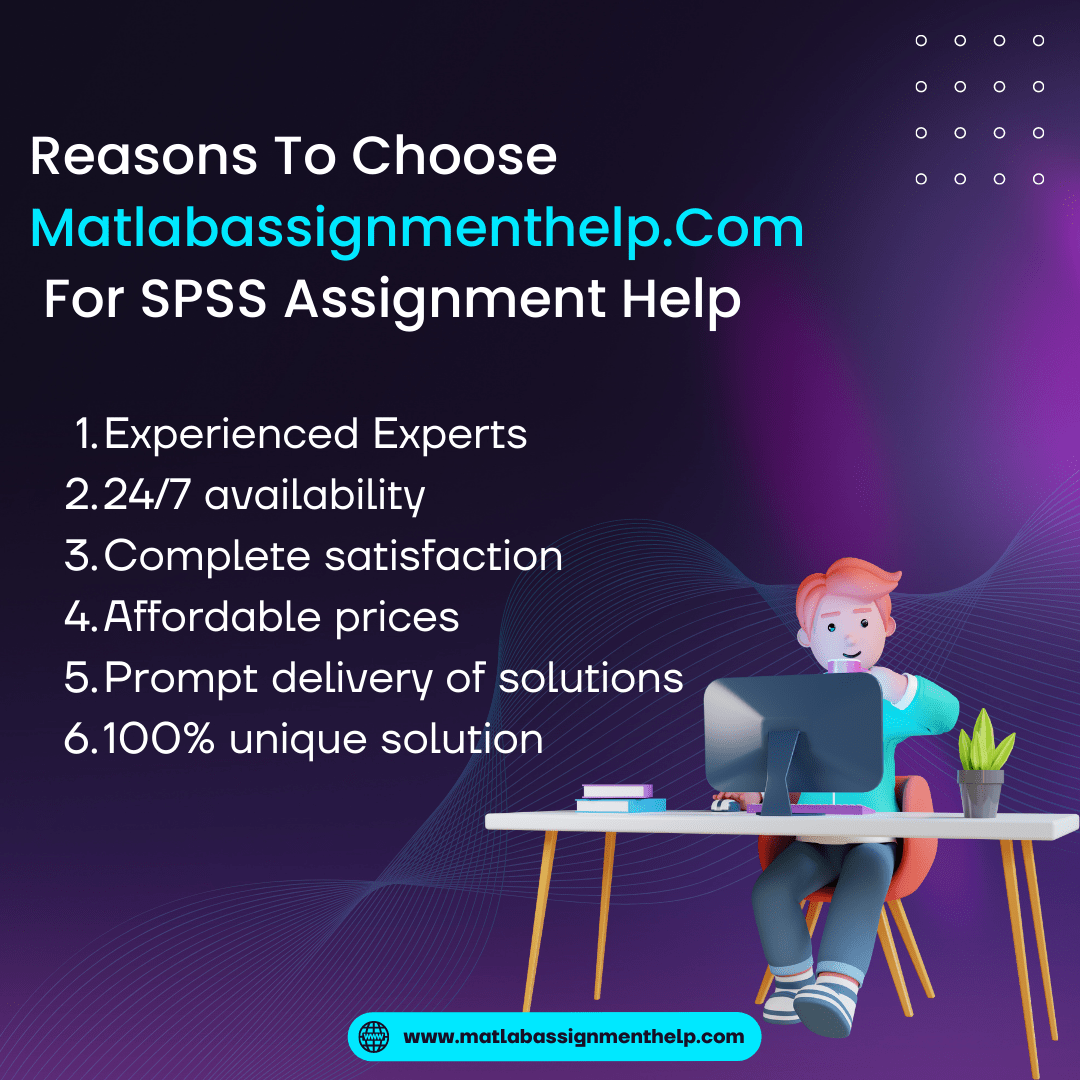 Reasons To Choose Matlabassignmenthelp.Com For SPSS Assignment Help

1. Experienced Experts
2. 24/7 availability
3. Complete satisfaction
4. Affordable prices
5. Prompt delivery of solutions
6. 100% unique solution

www.matlabassignmenthelp.com